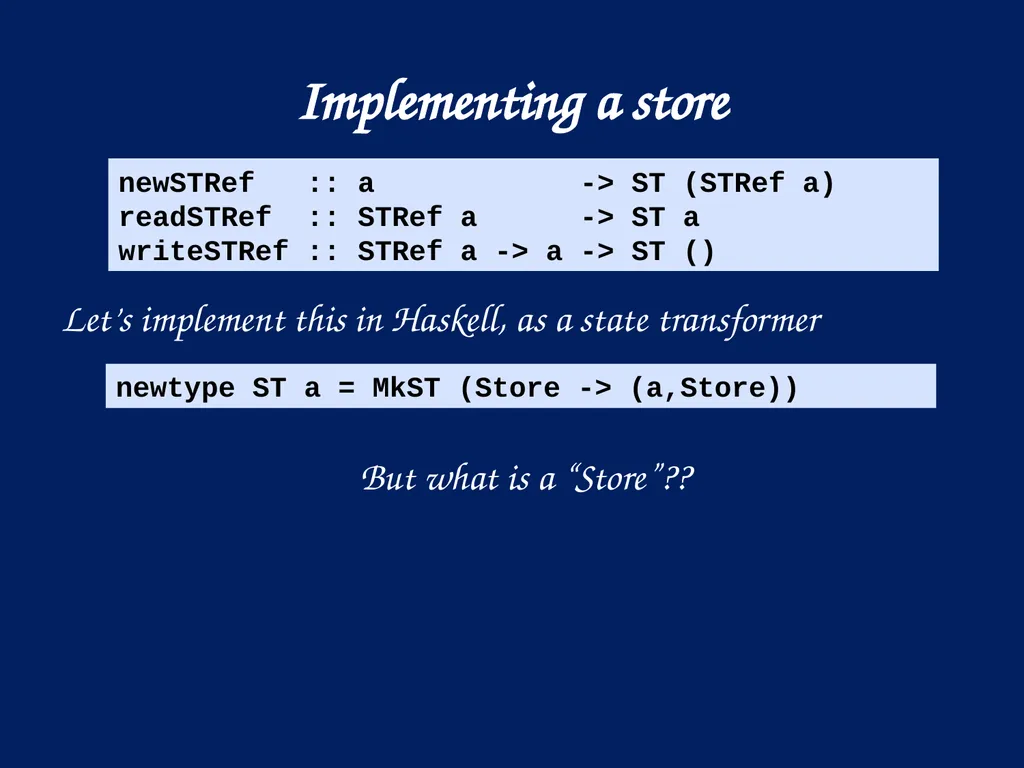 Implementing a store

newSTRef   :: a            -> ST (STRef a)
readSTRef  :: STRef a      -> ST a
writeSTRef :: STRef a -> a -> ST ()

Let's implement this in Haskell, as a state transformer

newtype ST a = MkST (Store -> (a,Store))

But what is a "Store"??